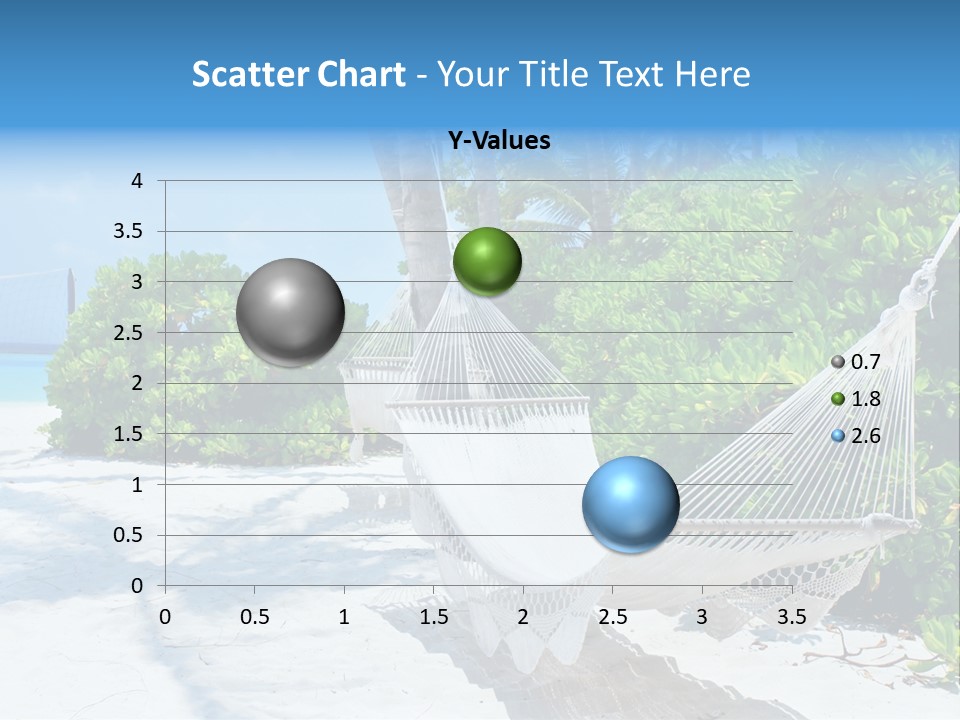 Scatter Chart - Your Title Text Here

Y-Values

4
3.5
3
2.5
2
1.5
1
0.5
0

0 0.5 1 1.5 2 2.5 3 3.5

0.7
1.8
2.6